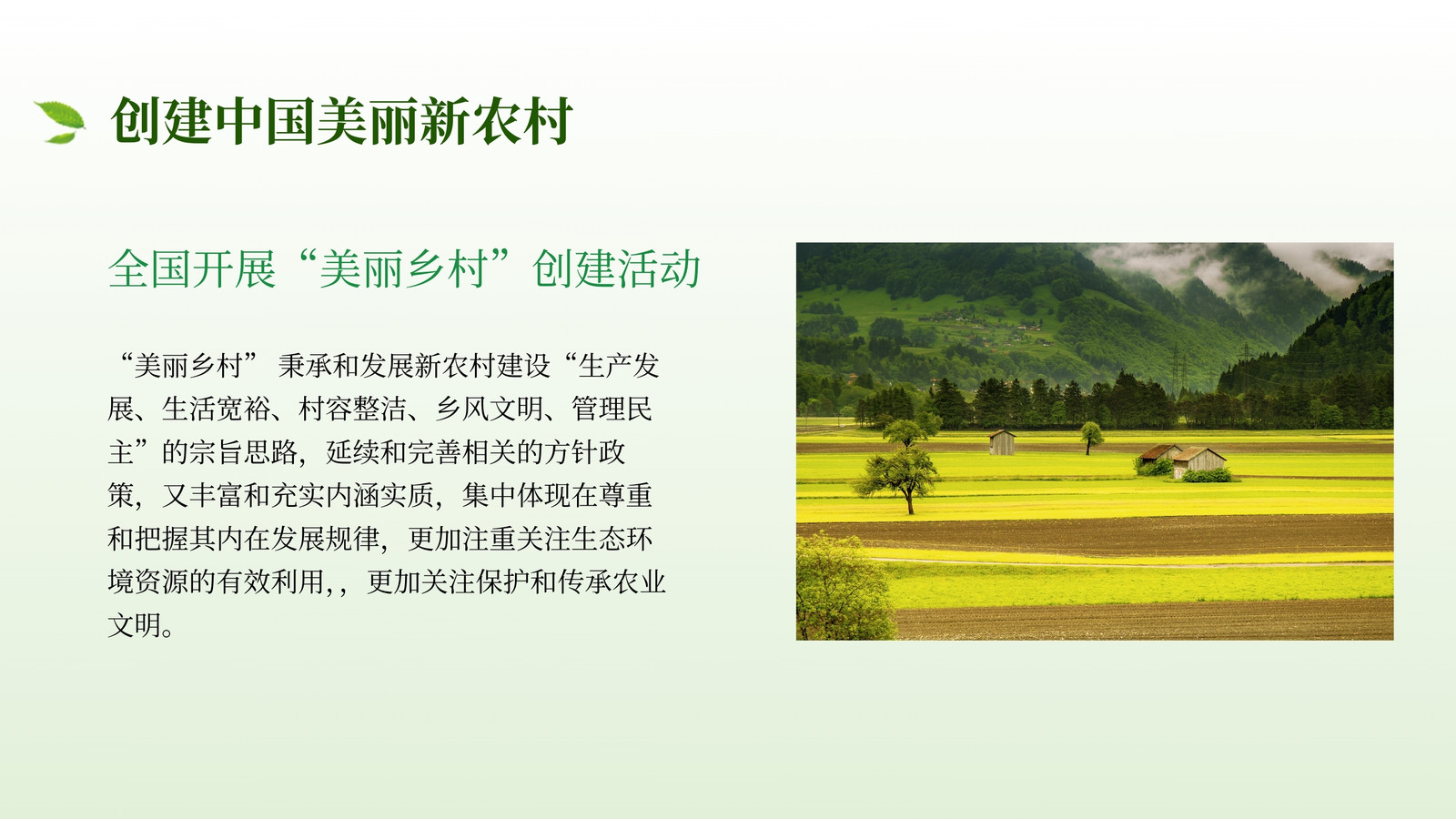 创建中国美丽新农村

全国开展“美丽乡村”创建活动

“美丽乡村” 秉承和发展新农村建设“生产发展、生活宽裕、村容整洁、乡风文明、管理民主”的宗旨思路，延续和完善相关的方针政策，又丰富和充实内涵实质，集中体现在尊重和把握其内在发展规律，更加注重关注生态环境资源的有效利用，，更加关注保护和传承农业文明。